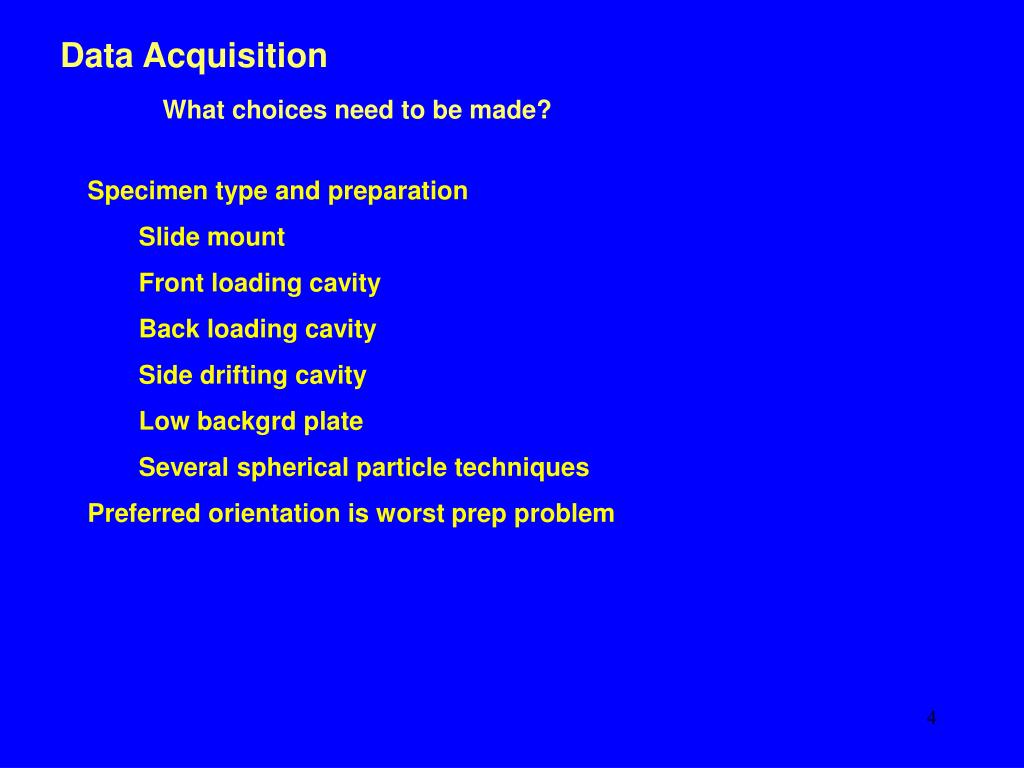 Data Acquisition

What choices need to be made?

Specimen type and preparation

Slide mount

Front loading cavity

Back loading cavity

Side drifting cavity

Low backgrd plate

Several spherical particle techniques

Preferred orientation is worst prep problem

4